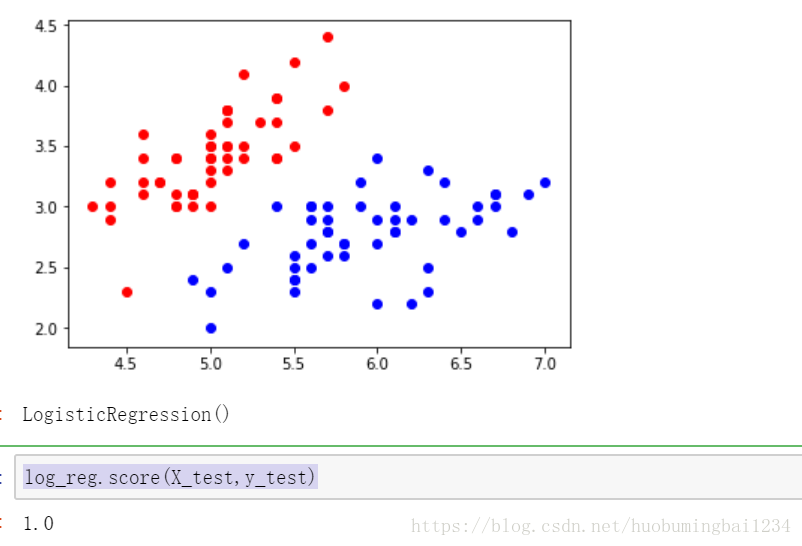 4.5
4.0
3.5
3.0
2.5
2.0
4.5 5.0 5.5 6.0 6.5 7.0

: LogisticRegression()

: log_reg.score(X_test,y_test)

: 1.0

https://blog.csdn.net/huobumingbai1234